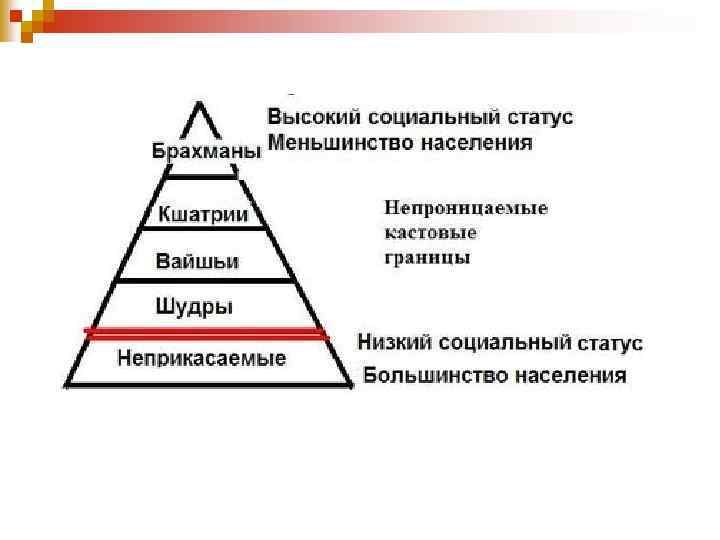 Высокий социальный статус
Меньшинство населения

Брахманы

Кшатрии

Вайшьи

Шудры

Неприкасаемые

Непроницаемые кастовые границы

Низкий социальный статус
Большинство населения